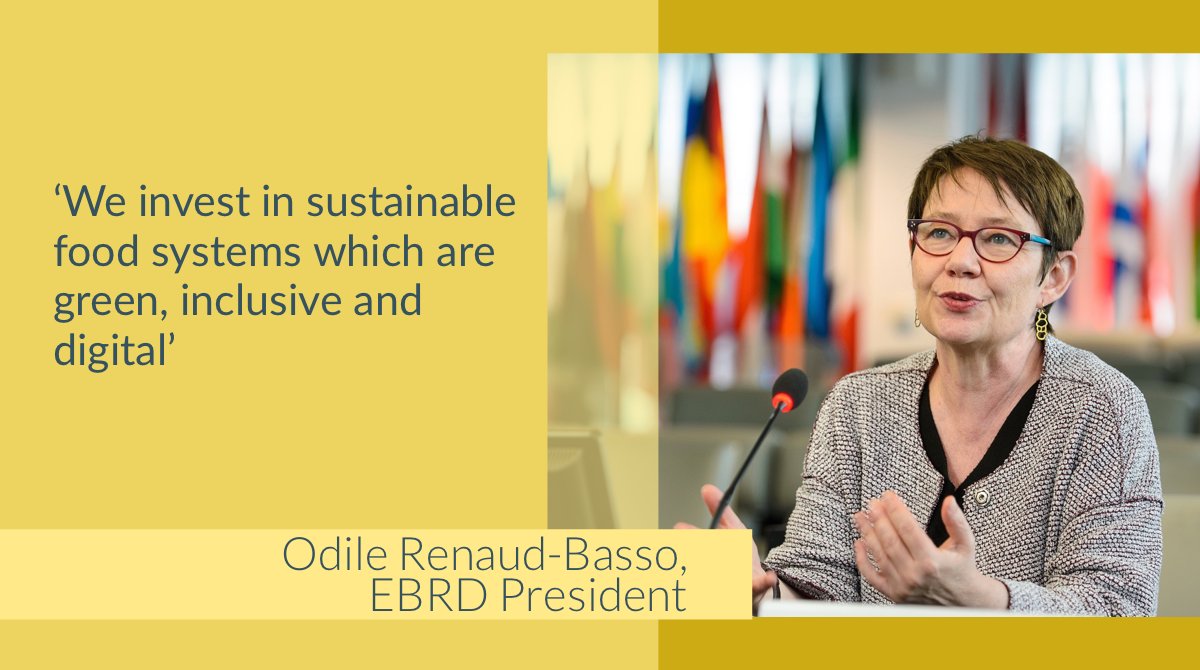 ‘We invest in sustainable food systems which are green, inclusive and digital’

Odile Renaud-Basso,
EBRD President